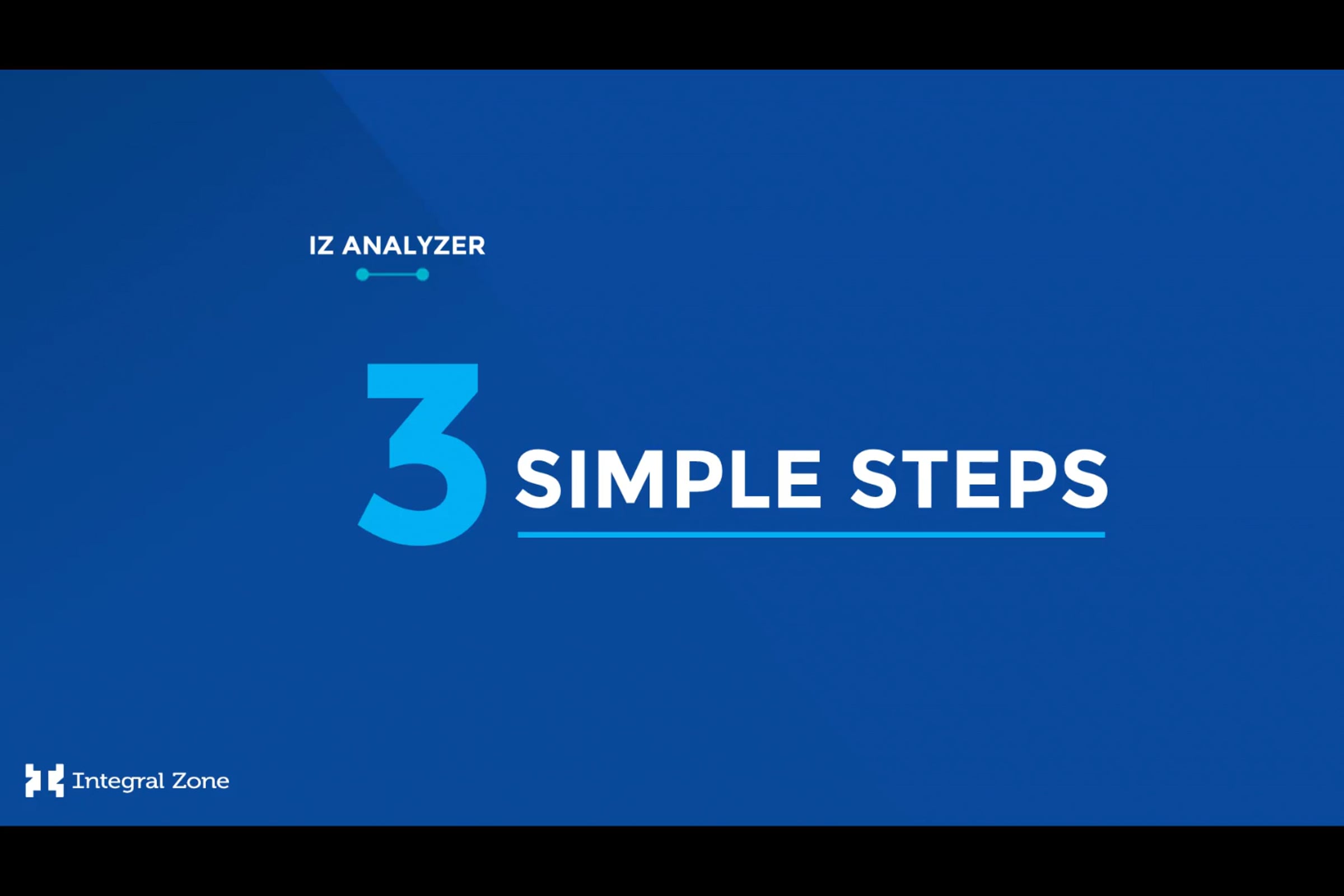 IZ ANALYZER

3 SIMPLE STEPS

Integral Zone